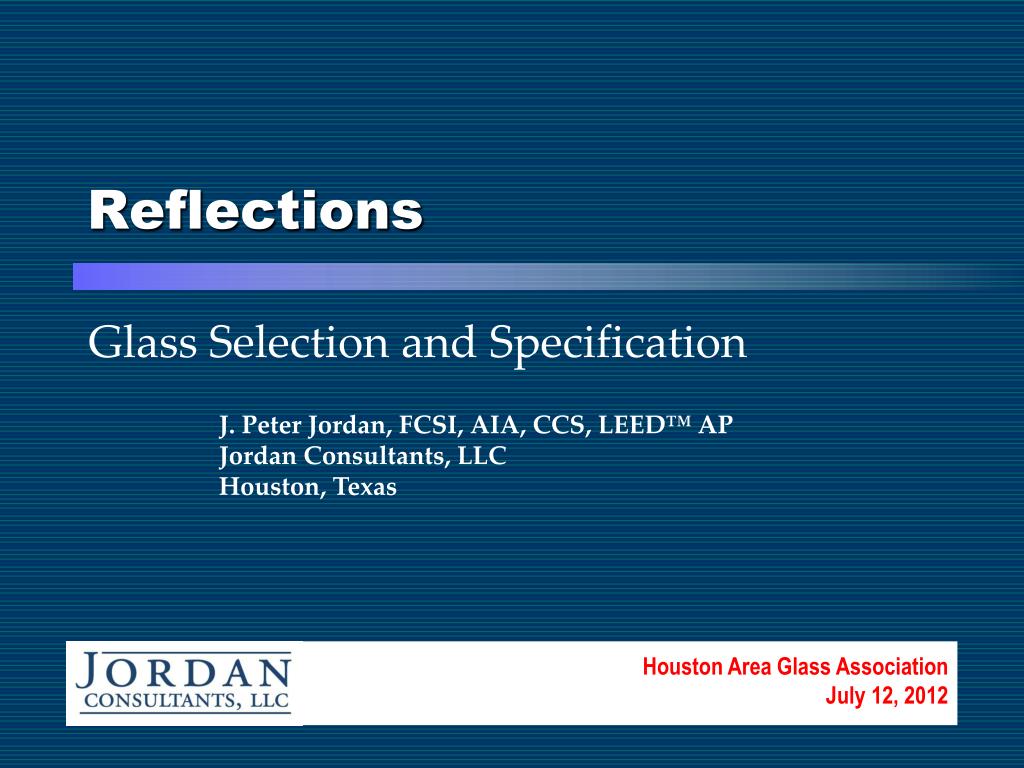 Reflections

Glass Selection and Specification

J. Peter Jordan, FCSI, AIA, CCS, LEED™ AP
Jordan Consultants, LLC
Houston, Texas

JORDAN
CONSULTANTS, LLC

Houston Area Glass Association
July 12, 2012